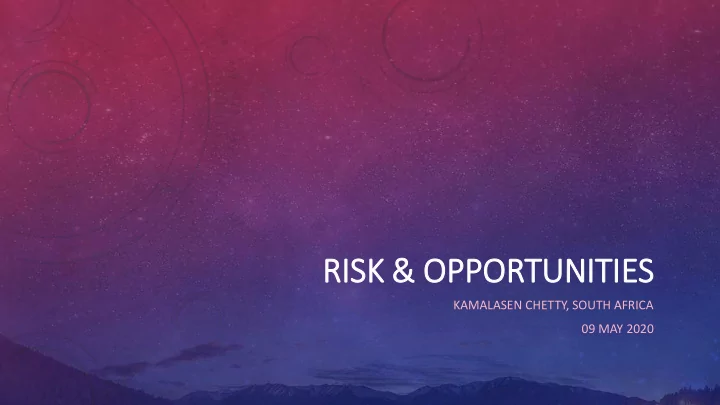 RISK & OPPORTUNITIES

KAMALASEN CHETTY, SOUTH AFRICA

09 MAY 2020